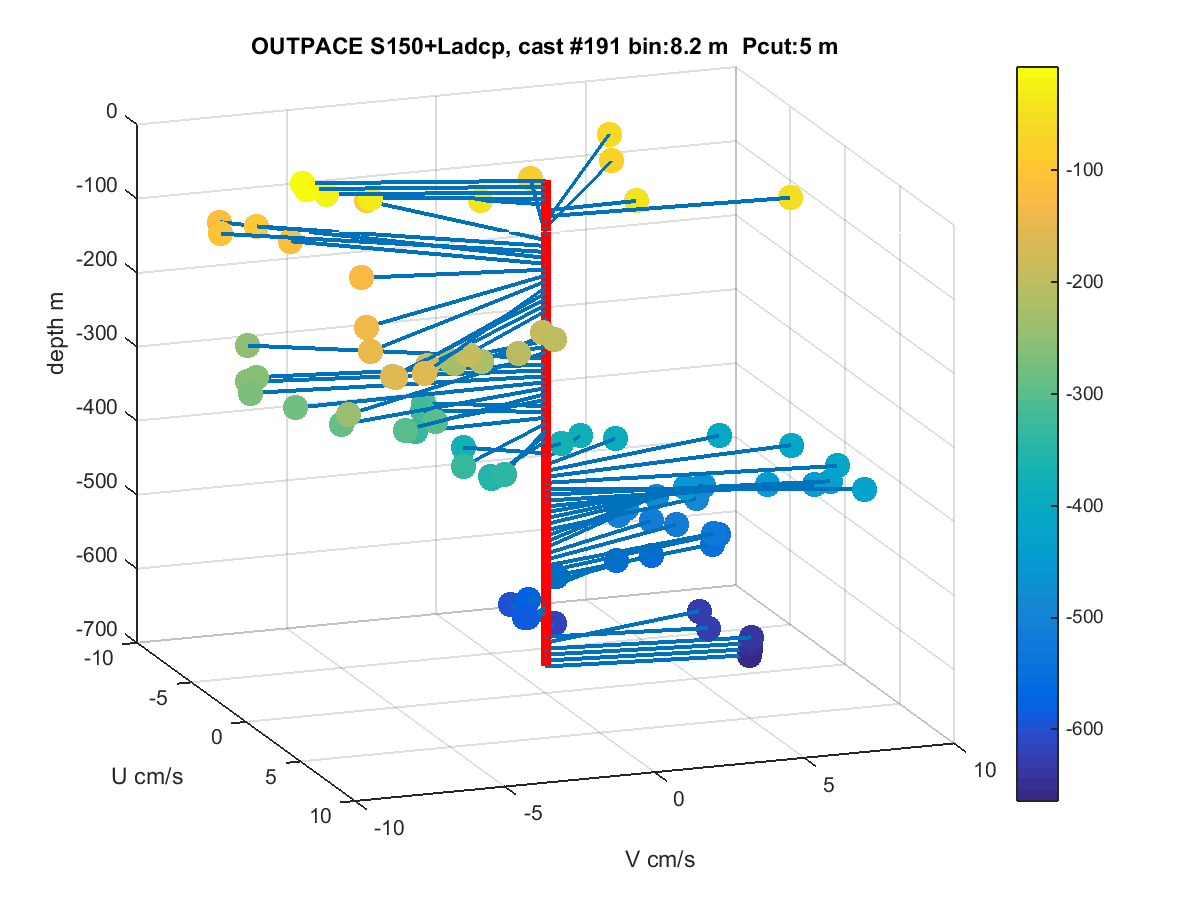 OUTPACE S150+Ladcp, cast #191 bin:8.2 m Pcut:5 m

0
-100
-200
-300
-400
-500
-600
-700

depth m

-10
-5
0
5
10

U cm/s

-10
-5
0
5
10

V cm/s

-100
-200
-300
-400
-500
-600